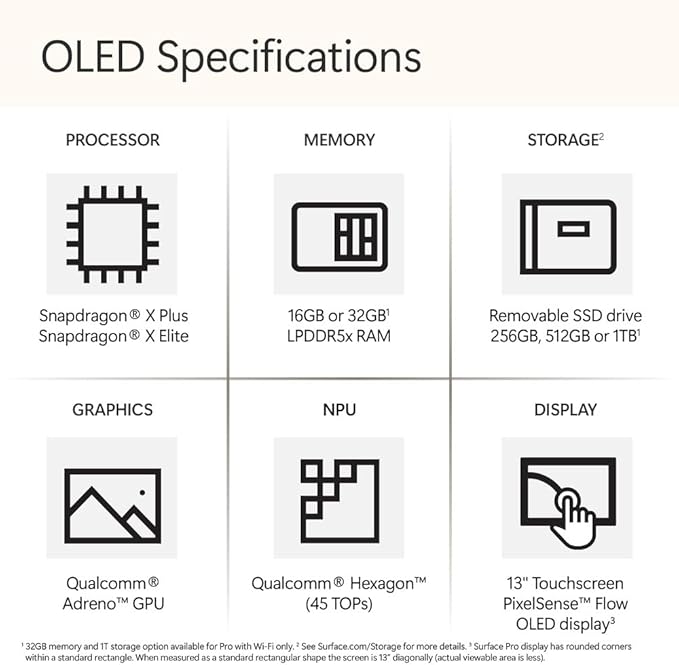 OLED Specifications

PROCESSOR

Snapdragon® X Plus
Snapdragon® X Elite

MEMORY

16GB or 32GB$^1$
LPDDR5x RAM

STORAGE$^2$

Removable SSD drive
256GB, 512GB or 1TB$^1$

GRAPHICS

Qualcomm®
Adreno™ GPU

NPU

Qualcomm® Hexagon™
(45 TOPs)

DISPLAY

13" Touchscreen
PixelSense™ Flow
OLED display$^3$

$^1$ 32GB memory and 1T storage option available for Pro with Wi-Fi only. $^2$ See Surface.com/Storage for more details. $^3$ Surface Pro display has rounded corners within a standard rectangle. When measured as a standard rectangular shape the screen is 13" diagonally (actual viewable area is less).